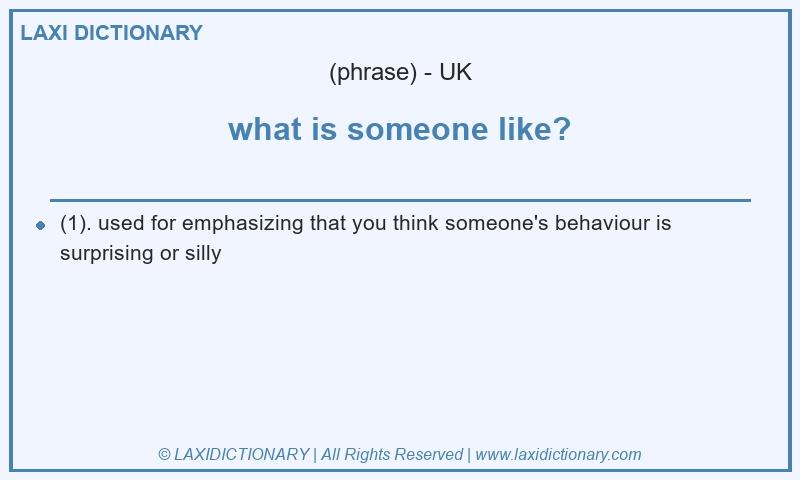 LAXI DICTIONARY

(phrase) - UK

what is someone like?

(1). used for emphasizing that you think someone's behaviour is surprising or silly

© LAXIDICTIONARY | All Rights Reserved | www.laxidictionary.com